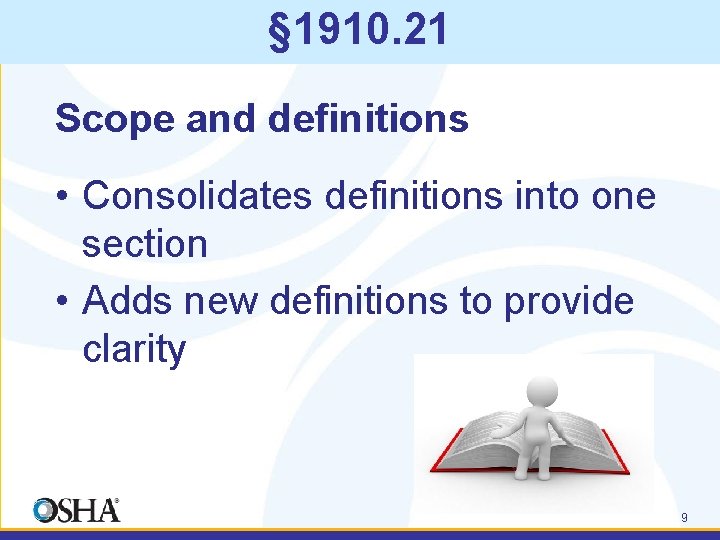 §1910.21

Scope and definitions

• Consolidates definitions into one section

• Adds new definitions to provide clarity

OSHA®

9